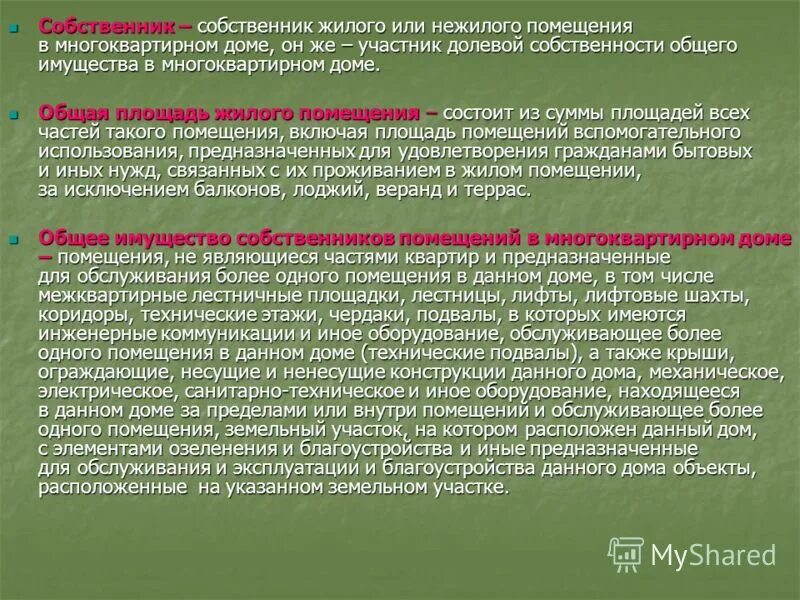 Собственник – собственник жилого или нежилого помещения в многоквартирном доме, он же – участник долевой собственности общего имущества в многоквартирном доме.

Общая площадь жилого помещения – состоит из суммы площадей всех частей такого помещения, включая площадь помещений вспомогательного использования, предназначенных для удовлетворения гражданами бытовых и иных нужд, связанных с их проживанием в жилом помещении, за исключением балконов, лоджий, веранд и террас.

Общее имущество собственников помещений в многоквартирном доме – помещения, не являющиеся частями квартир и предназначенные для обслуживания более одного помещения в данном доме, в том числе межквартирные лестничные площадки, лестницы, лифты, лифтовые шахты, коридоры, технические этажи, чердаки, подвалы, в которых имеются инженерные коммуникации и иное оборудование, обслуживающее более одного помещения в данном доме (технические подвалы), а также крыши, ограждающие, несущие и ненесущие конструкции данного дома, механическое, электрическое, санитарно-техническое и иное оборудование, находящееся в данном доме за пределами или внутри помещений и обслуживающее более одного помещения, земельный участок, на котором расположен данный дом, с элементами озеленения и благоустройства и иные предназначенные для обслуживания и эксплуатации и благоустройства данного дома объекты, расположенные на указанном земельном участке.

MyShared